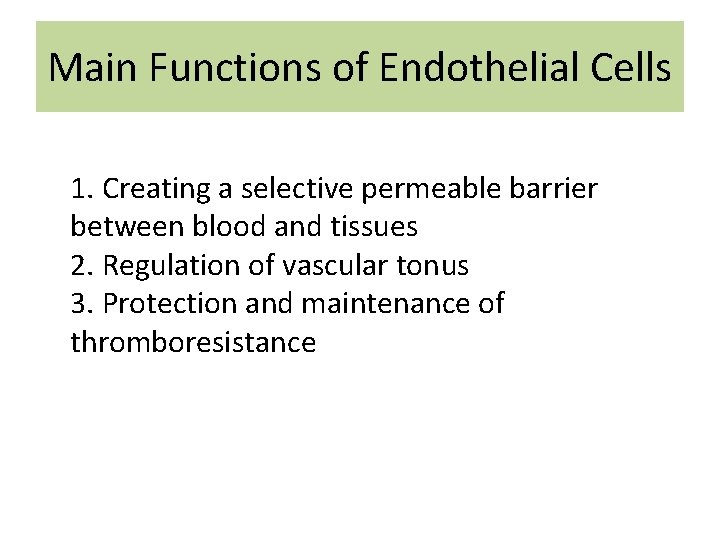 Main Functions of Endothelial Cells

1. Creating a selective permeable barrier between blood and tissues
2. Regulation of vascular tonus
3. Protection and maintenance of thromboresistance